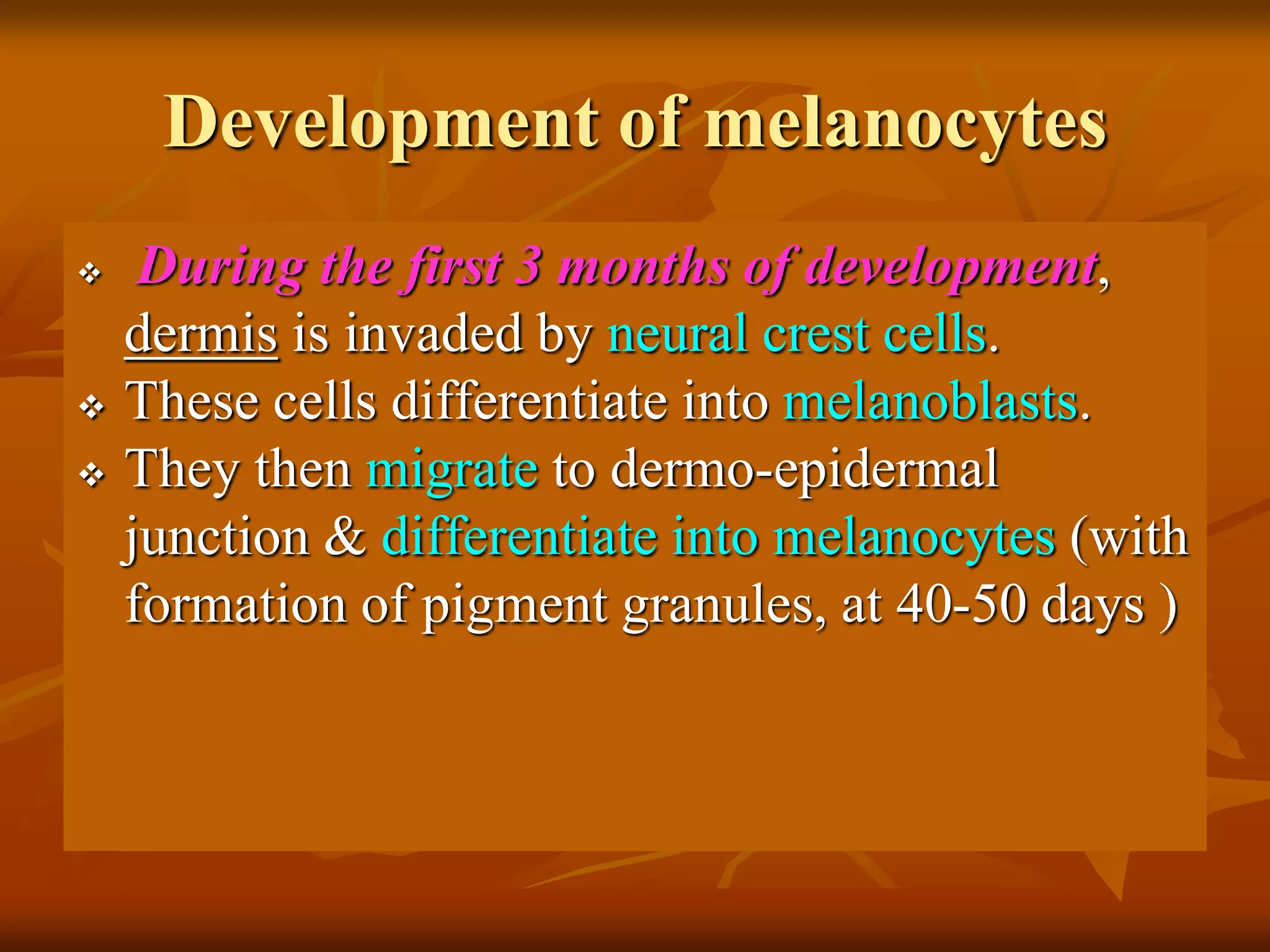 Development of melanocytes

❖ During the first 3 months of development, dermis is invaded by neural crest cells.
❖ These cells differentiate into melanoblasts.
❖ They then migrate to dermo-epidermal junction & differentiate into melanocytes (with formation of pigment granules, at 40-50 days )